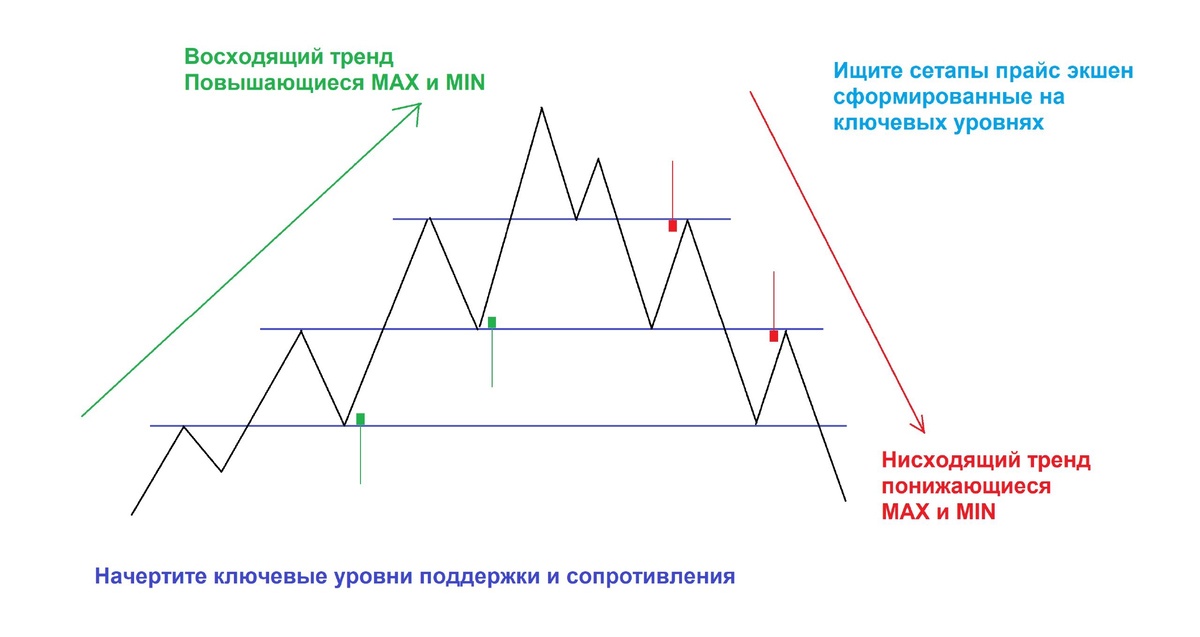 Восходящий тренд
Повышающиеся MAX и MIN

Ищите сетапы прайс экшен сформированные на ключевых уровнях

Нисходящий тренд понижающиеся MAX и MIN

Начертите ключевые уровни поддержки и сопротивления